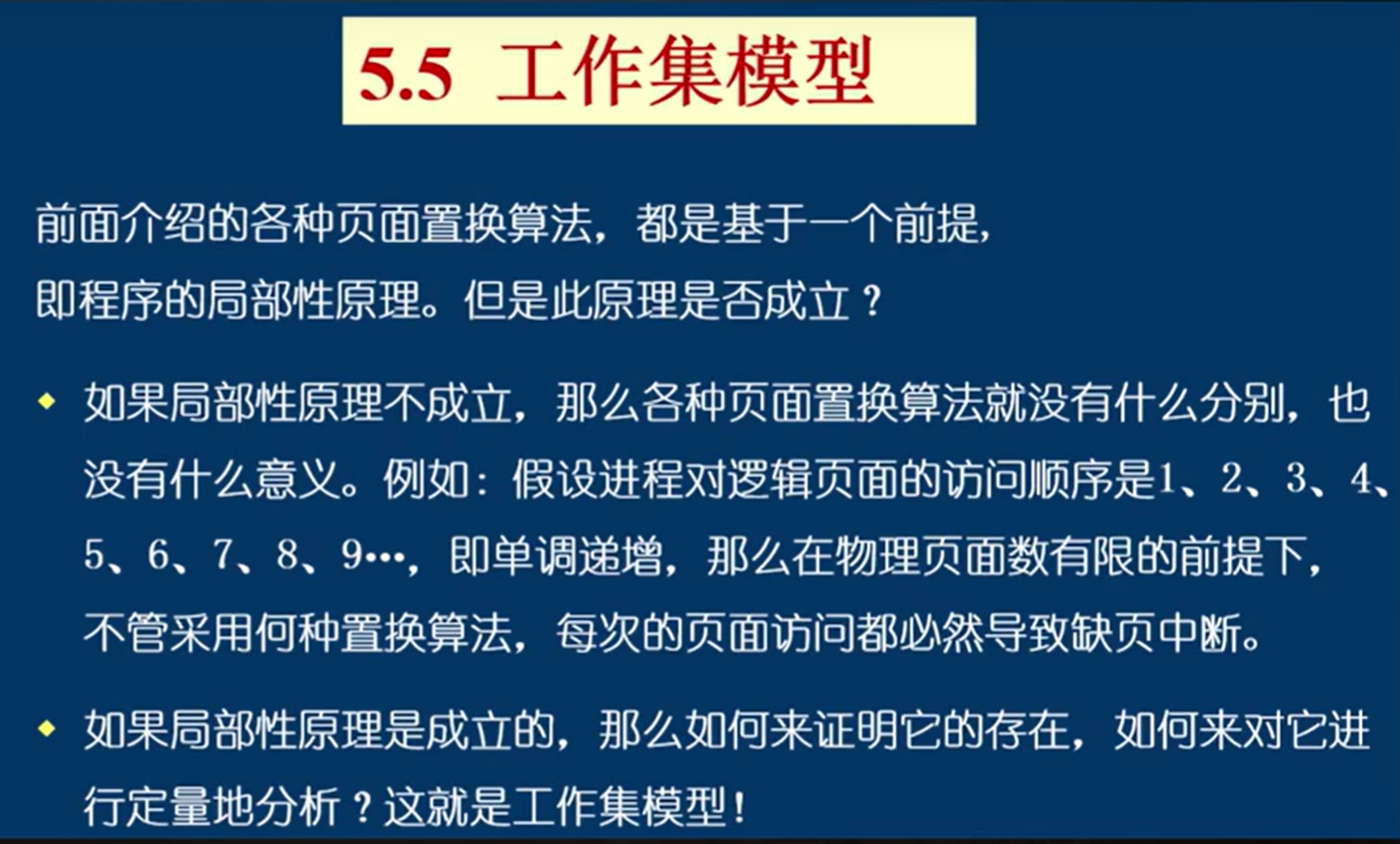 5.5 工作集模型

前面介绍的各种页面置换算法，都是基于一个前提，即程序的局部性原理。但是此原理是否成立？

◆ 如果局部性原理不成立，那么各种页面置换算法就没有什么分别，也没有什么意义。例如：假设进程对逻辑页面的访问顺序是1、2、3、4、5、6、7、8、9…，即单调递增，那么在物理页面数有限的前提下，不管采用何种置换算法，每次的页面访问都必然导致缺页中断。

◆ 如果局部性原理是成立的，那么如何来证明它的存在，如何来对它进行定量地分析？这就是工作集模型！